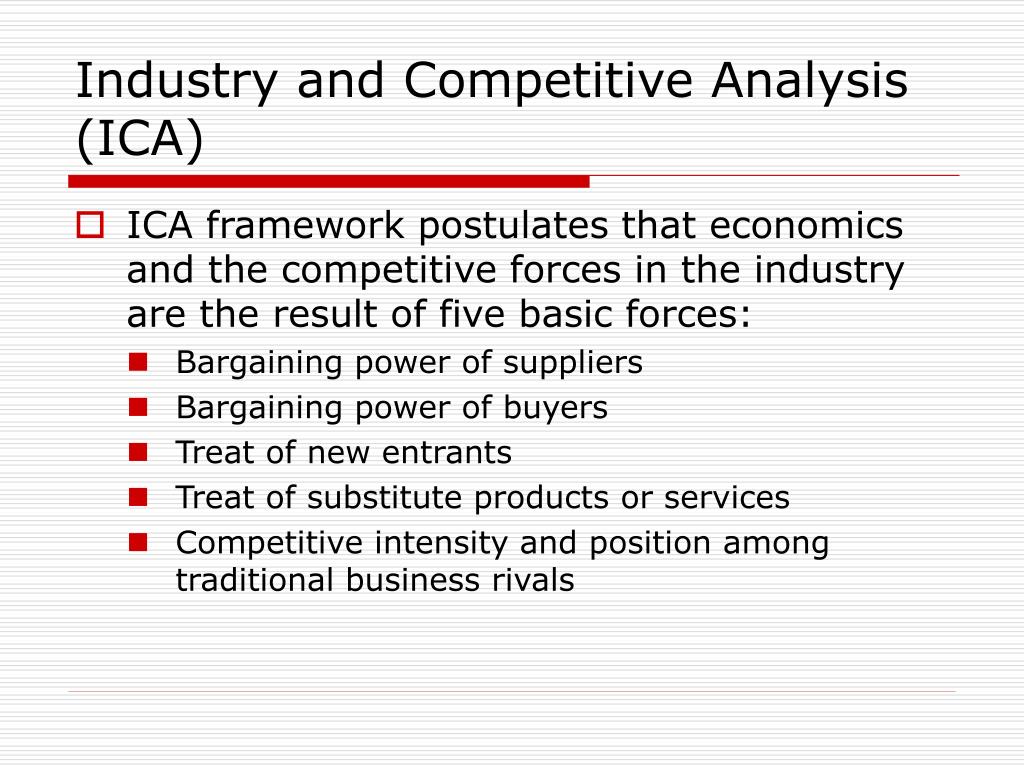 Industry and Competitive Analysis (ICA)

ICA framework postulates that economics and the competitive forces in the industry are the result of five basic forces:

Bargaining power of suppliers
Bargaining power of buyers
Treat of new entrants
Treat of substitute products or services
Competitive intensity and position among traditional business rivals